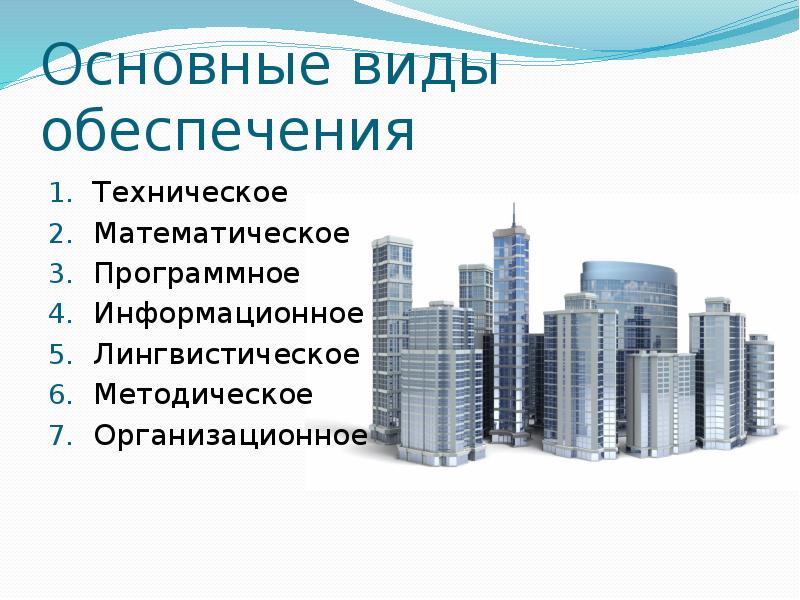 Основные виды обеспечения

1. Техническое
2. Математическое
3. Программное
4. Информационное
5. Лингвистическое
6. Методическое
7. Организационное